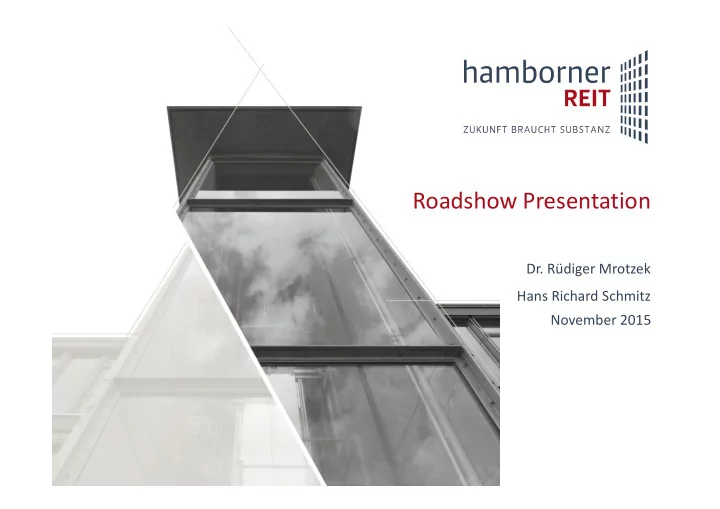 hamborner
REIT
ZUKUNFT BRAUCHT SUBSTANZ

Roadshow Presentation

Dr. Rüdiger Mrotzek
Hans Richard Schmitz
November 2015